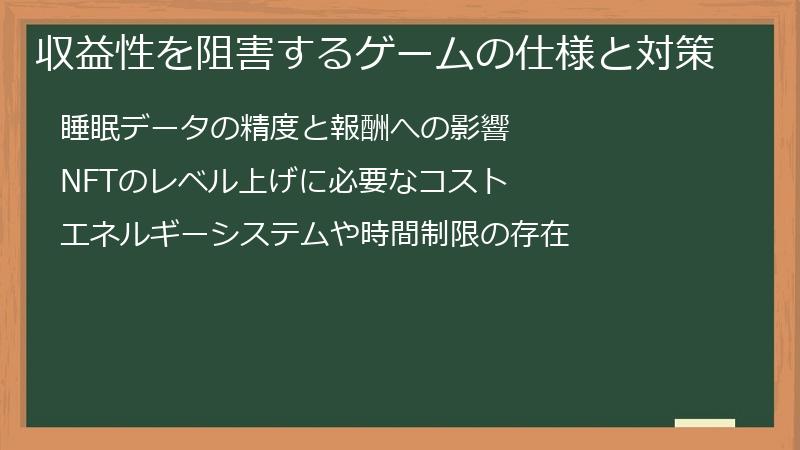 収益性を阻害するゲームの仕様と対策

睡眠データの精度と報酬への影響

NFTのレベル上げに必要なコスト

エネルギーシステムや時間制限の存在